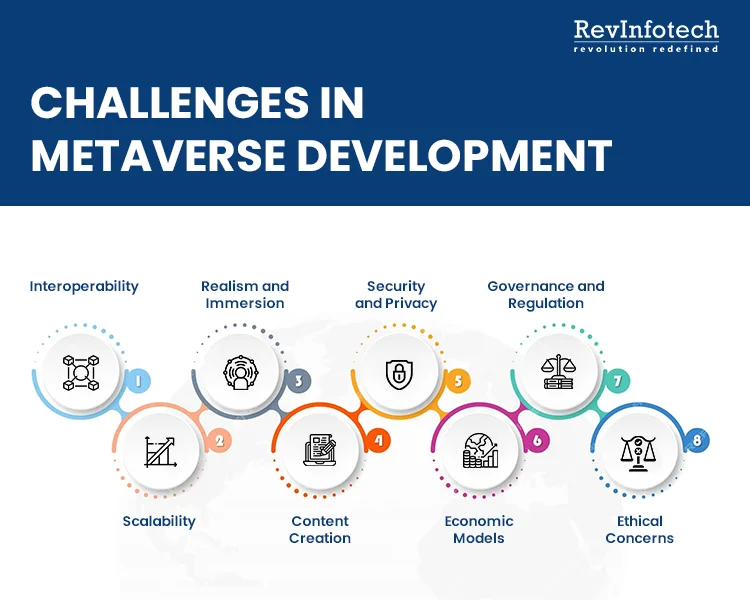 RevInfotech
revolution redefined

CHALLENGES IN METAVERSE DEVELOPMENT

Interoperability
1

Scalability
2

Realism and Immersion
3

Content Creation
4

Security and Privacy
5

Economic Models
6

Governance and Regulation
7

Ethical Concerns
8